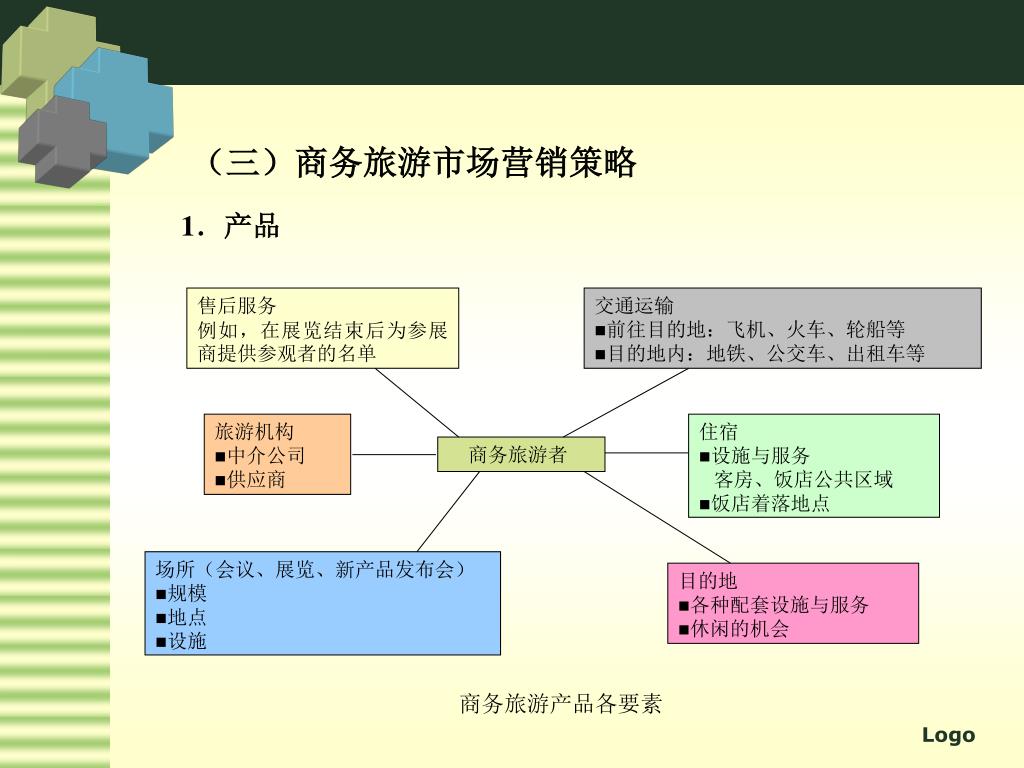 （三）商务旅游市场营销策略

1．产品

售后服务
例如，在展览结束后为参展商提供参观者的名单

交通运输
■前往目的地：飞机、火车、轮船等
■目的地内：地铁、公交车、出租车等

旅游机构
■中介公司
■供应商

商务旅游者

住宿
■设施与服务
客房、饭店公共区域
■饭店着落地点

场所（会议、展览、新产品发布会）
■规模
■地点
■设施

目的地
■各种配套设施与服务
■休闲的机会

商务旅游产品各要素

Logo